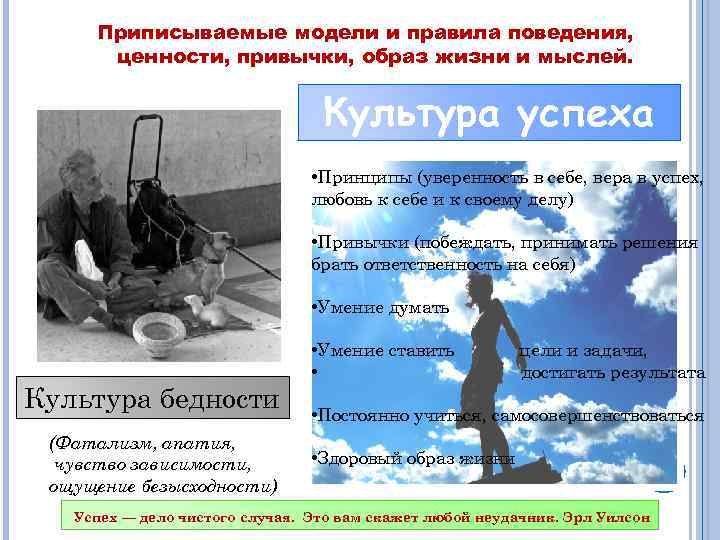 Приписываемые модели и правила поведения, ценности, привычки, образ жизни и мыслей.

Культура успеха

•Принципы (уверенность в себе, вера в успех, любовь к себе и к своему делу)

•Привычки (побеждать, принимать решения брать ответственность на себя)

•Умение думать

•Умение ставить цели и задачи,
• достигать результата

•Постоянно учиться, самосовершенствоваться

•Здоровый образ жизни

Культура бедности

(Фатализм, апатия, чувство зависимости, ощущение безысходности)

Успех — дело чистого случая. Это вам скажет любой неудачник. Эрл Уилсон